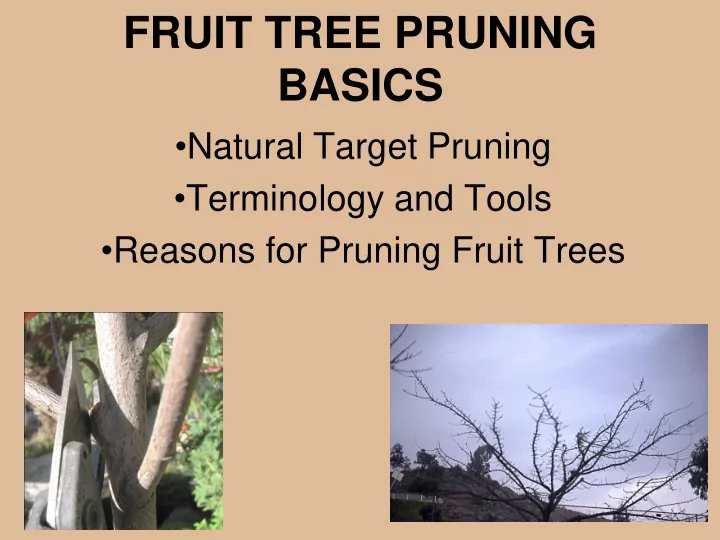 FRUIT TREE PRUNING BASICS

•Natural Target Pruning
•Terminology and Tools
•Reasons for Pruning Fruit Trees